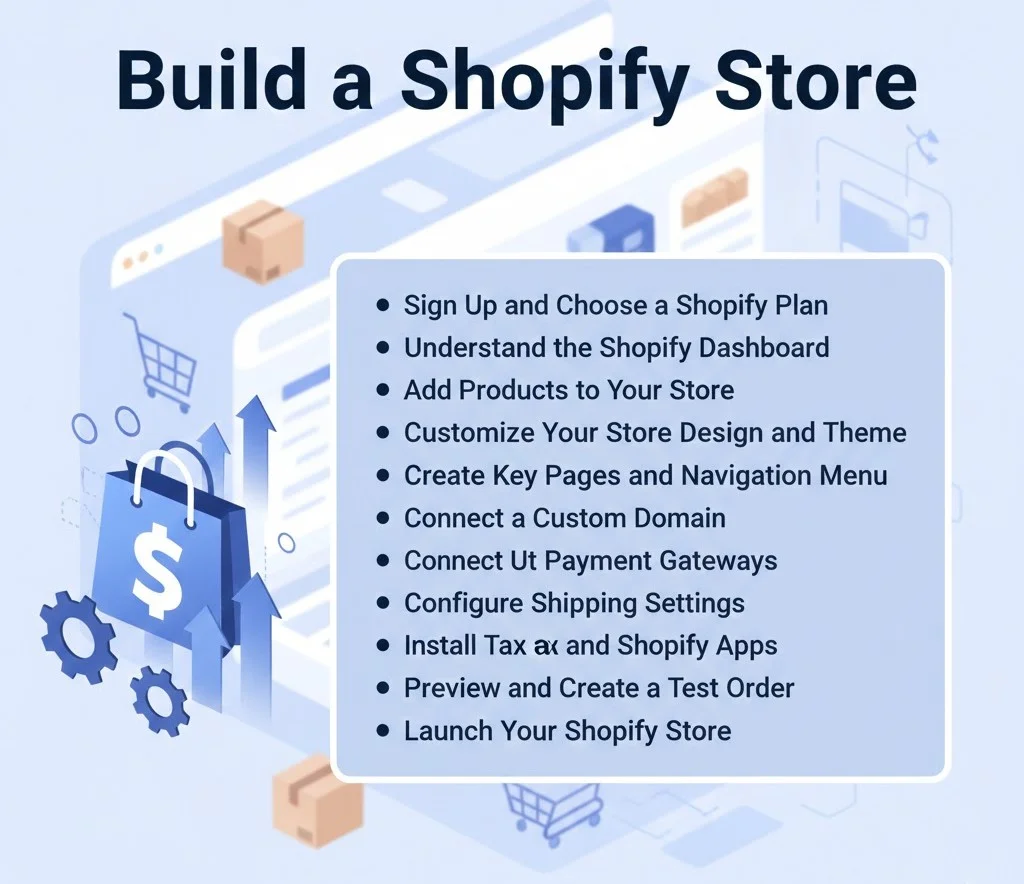 Build a Shopify Store

- Sign Up and Choose a Shopify Plan
- Understand the Shopify Dashboard
- Add Products to Your Store
- Customize Your Store Design and Theme
- Create Key Pages and Navigation Menu
- Connect a Custom Domain
- Connect Ut Payment Gateways
- Configure Shipping Settings
- Install Tax ax and Shopify Apps
- Preview and Create a Test Order
- Launch Your Shopify Store

$